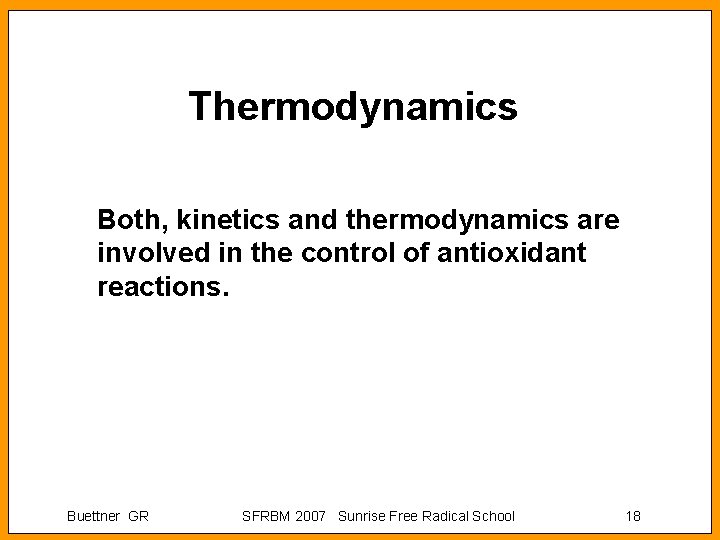 Thermodynamics

Both, kinetics and thermodynamics are involved in the control of antioxidant reactions.

Buettner GR SFRBM 2007 Sunrise Free Radical School 18